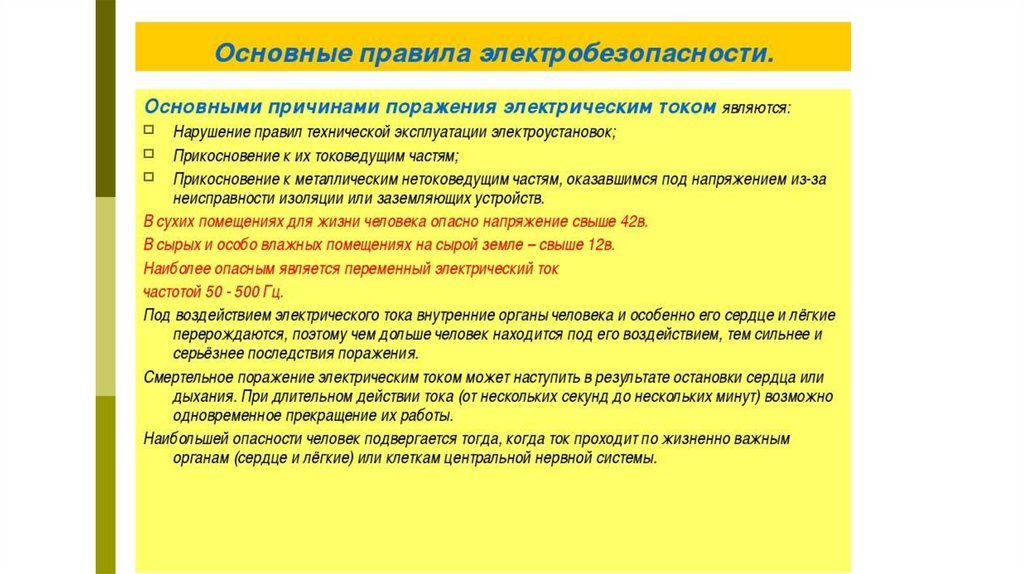 Основные правила электробезопасности.

Основными причинами поражения электрическим током являются:

Нарушение правил технической эксплуатации электроустановок;

Прикосновение к их токоведущим частям;

Прикосновение к металлическим нетоковедущим частям, оказавшимся под напряжением из-за неисправности изоляции или заземляющих устройств.

В сухих помещениях для жизни человека опасно напряжение свыше 42в.

В сырых и особо влажных помещениях на сырой земле – свыше 12в.

Наиболее опасным является переменный электрический ток

частотой 50 - 500 Гц.

Под воздействием электрического тока внутренние органы человека и особенно его сердце и лёгкие перерождаются, поэтому чем дольше человек находится под его воздействием, тем сильнее и серьёзнее последствия поражения.

Смертельное поражение электрическим током может наступить в результате остановки сердца или дыхания. При длительном действии тока (от нескольких секунд до нескольких минут) возможно одновременное прекращение их работы.

Наибольшей опасности человек подвергается тогда, когда ток проходит по жизненно важным органам (сердце и лёгкие) или клеткам центральной нервной системы.